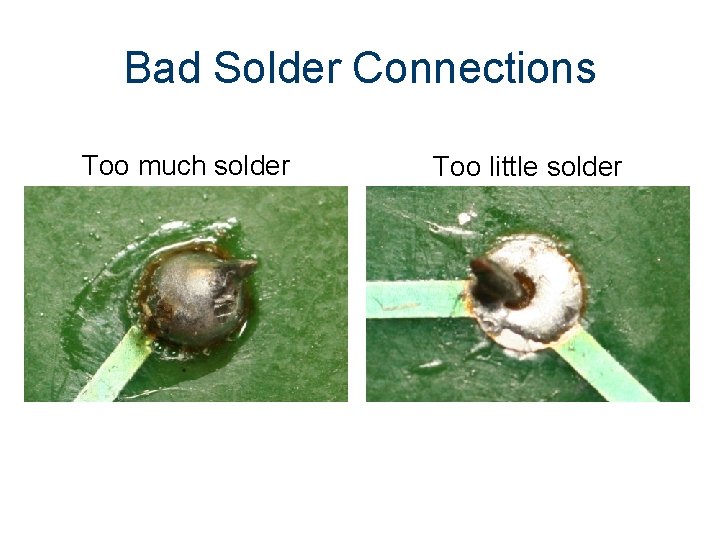 Bad Solder Connections

Too much solder

Too little solder